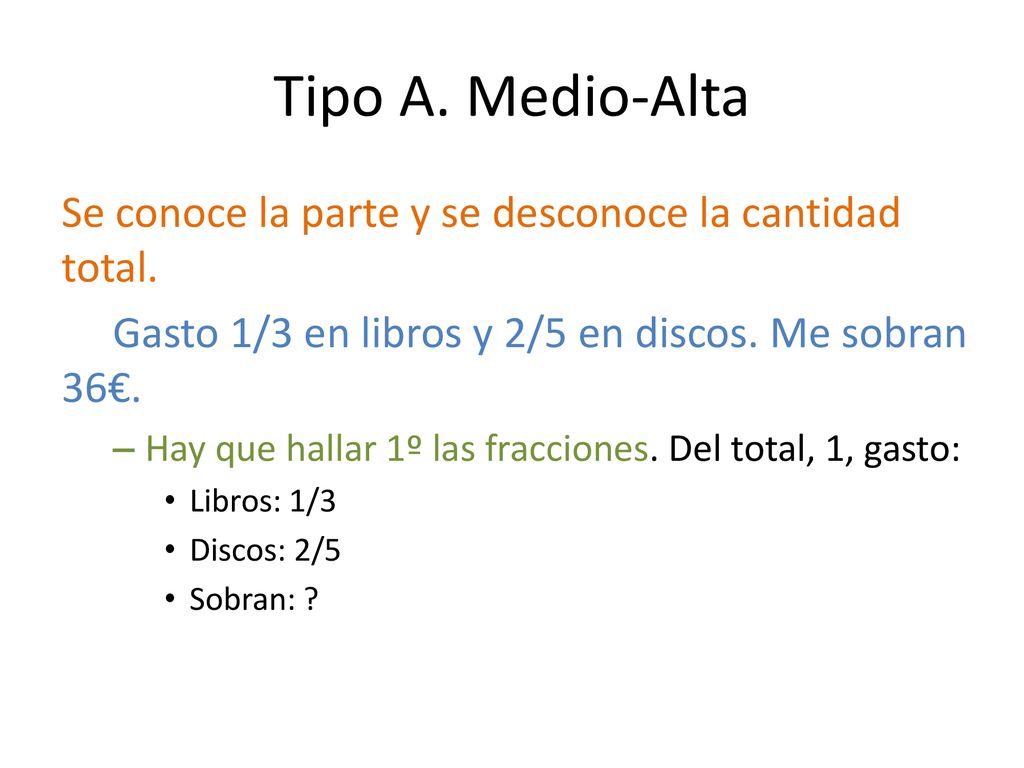 Tipo A. Medio-Alta

Se conoce la parte y se desconoce la cantidad total.

Gasto 1/3 en libros y 2/5 en discos. Me sobran 36€.

– Hay que hallar 1º las fracciones. Del total, 1, gasto:

• Libros: 1/3
• Discos: 2/5
• Sobran: ?